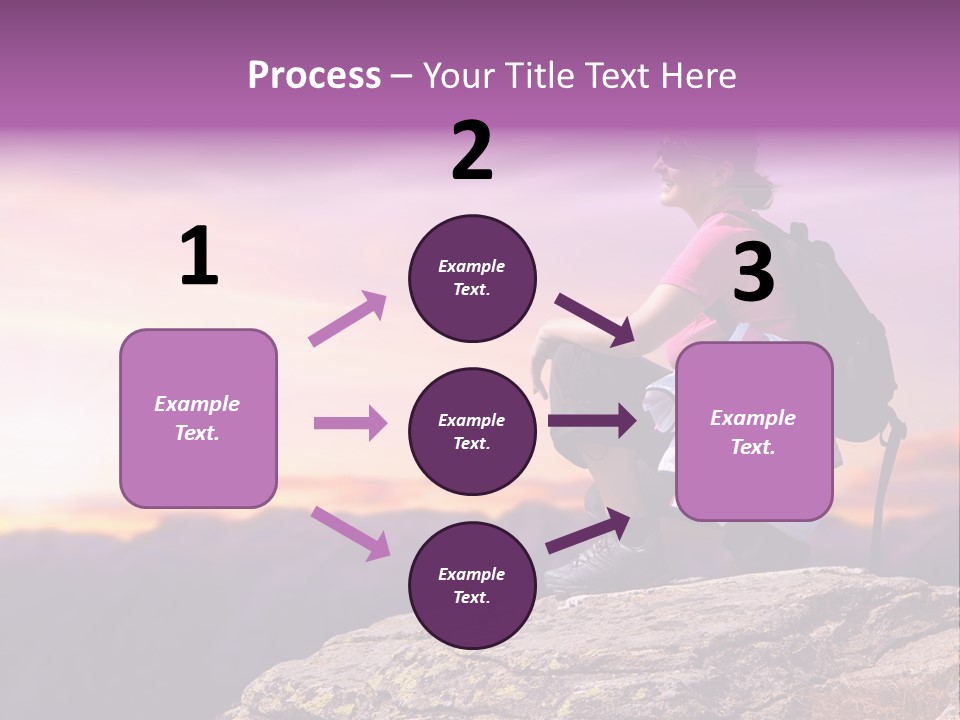 Process – Your Title Text Here

1

Example Text.

2

Example Text.

Example Text.

Example Text.

3

Example Text.